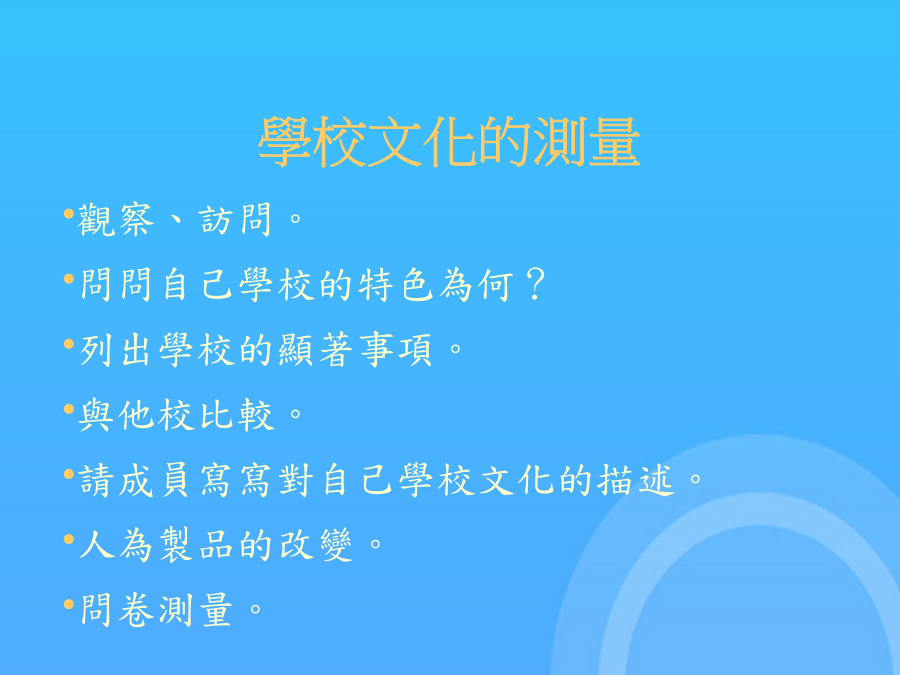 學校文化的測量

•觀察、訪問。

•問問自己學校的特色為何？

•列出學校的顯著事項。

•與他校比較。

•請成員寫寫對自己學校文化的描述。

•人為製品的改變。

•問卷測量。